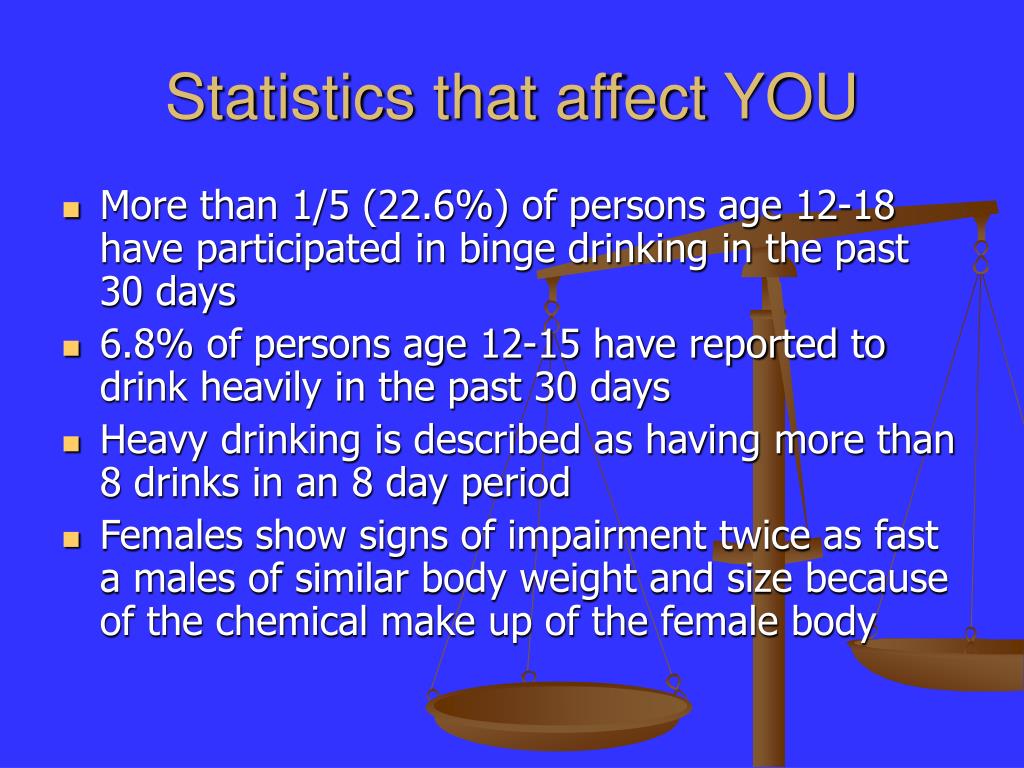 Statistics that affect YOU

- More than 1/5 (22.6%) of persons age 12-18 have participated in binge drinking in the past 30 days
- 6.8% of persons age 12-15 have reported to drink heavily in the past 30 days
- Heavy drinking is described as having more than 8 drinks in an 8 day period
- Females show signs of impairment twice as fast a males of similar body weight and size because of the chemical make up of the female body